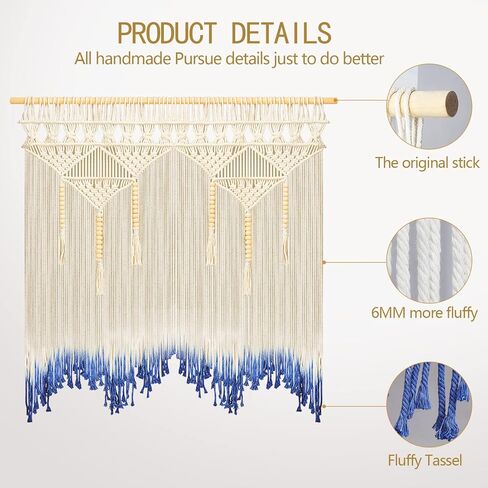 PRODUCT DETAILS
All handmade Pursue details just to do better

The original stick

6MM more fluffy

Fluffy Tassel